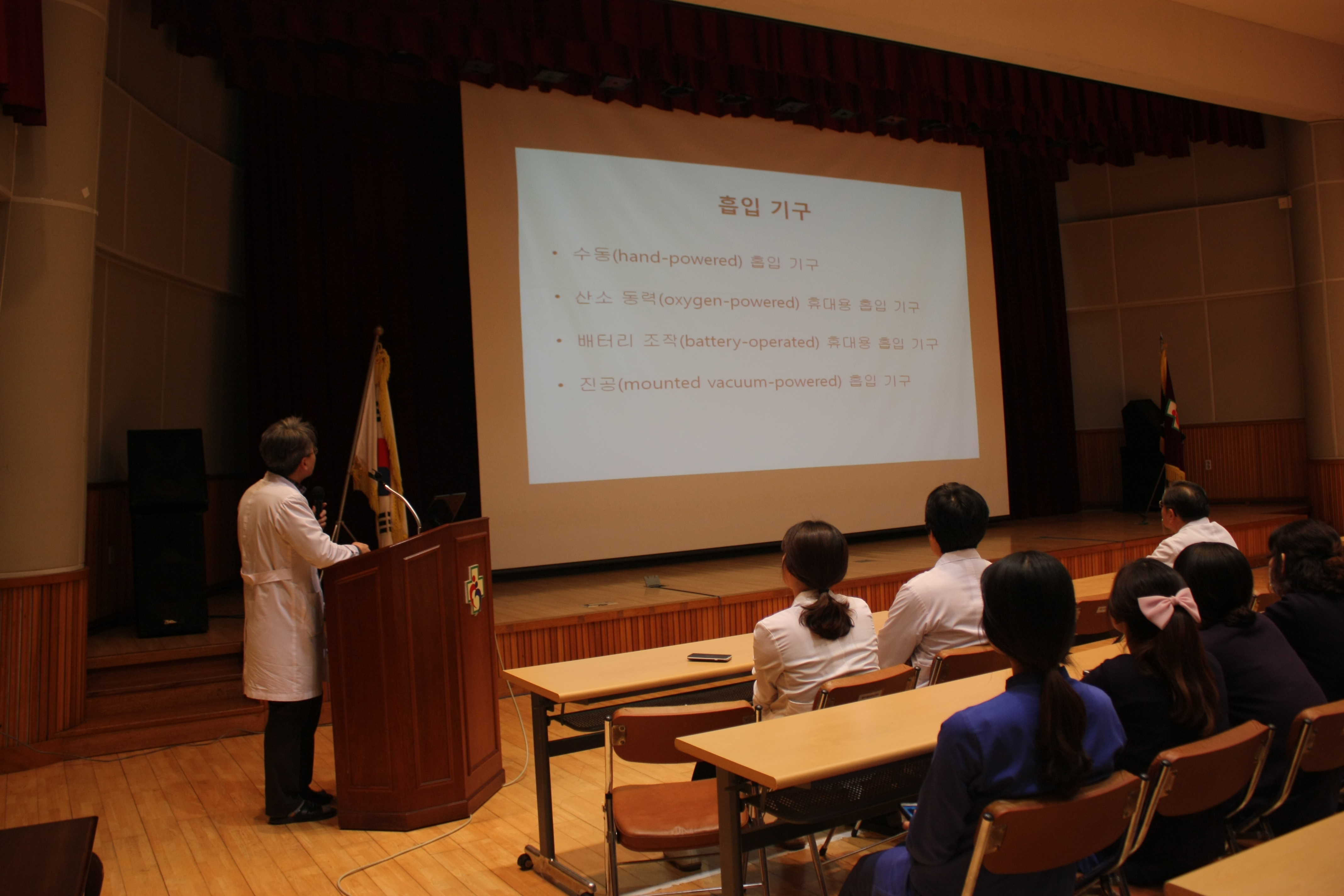 흡입 기구

• 수동(hand-powered) 흡입 기구

• 산소 동력(oxygen-powered) 휴대용 흡입 기구

• 배터리 조작(battery-operated) 휴대용 흡입 기구

• 진공(mounted vacuum-powered) 흡입 기구